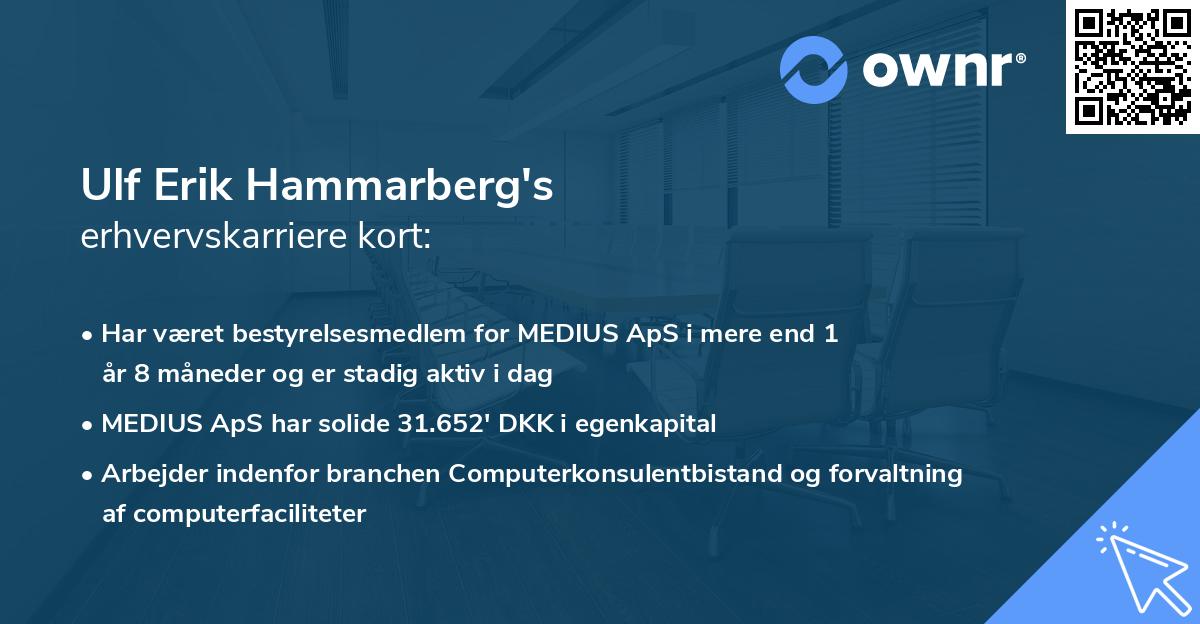 ownr®

Ulf Erik Hammarberg's
erhvervskarriere kort:

• Har været bestyrelsesmedlem for MEDIUS ApS i mere end 1 år 8 måneder og er stadig aktiv i dag

• MEDIUS ApS har solide 31.652' DKK i egenkapital

• Arbejder indenfor branchen Computerkonsulentbistand og forvaltning af computerfaciliteter